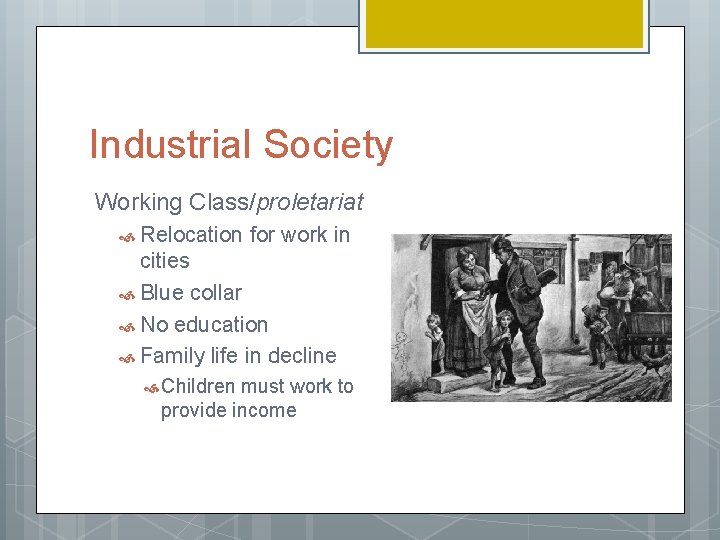 Industrial Society

Working Class/proletariat

Relocation for work in cities

Blue collar

No education

Family life in decline

Children must work to provide income